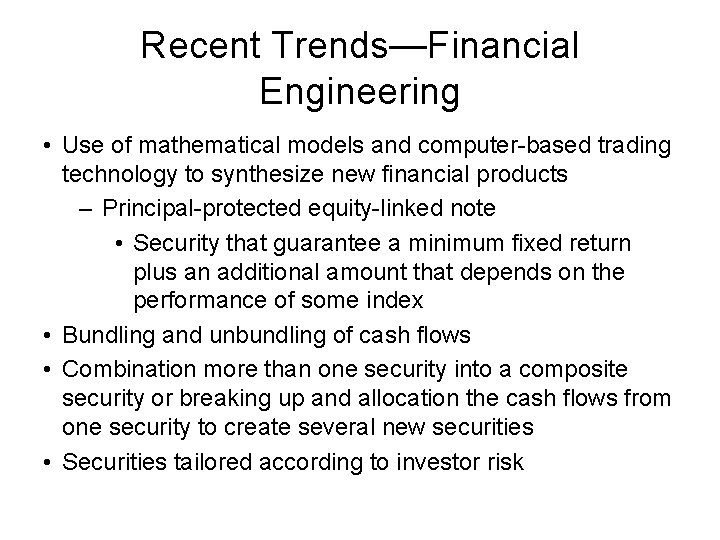 Recent Trends—Financial Engineering

• Use of mathematical models and computer-based trading technology to synthesize new financial products
  – Principal-protected equity-linked note
    • Security that guarantee a minimum fixed return plus an additional amount that depends on the performance of some index
• Bundling and unbundling of cash flows
• Combination more than one security into a composite security or breaking up and allocation the cash flows from one security to create several new securities
• Securities tailored according to investor risk